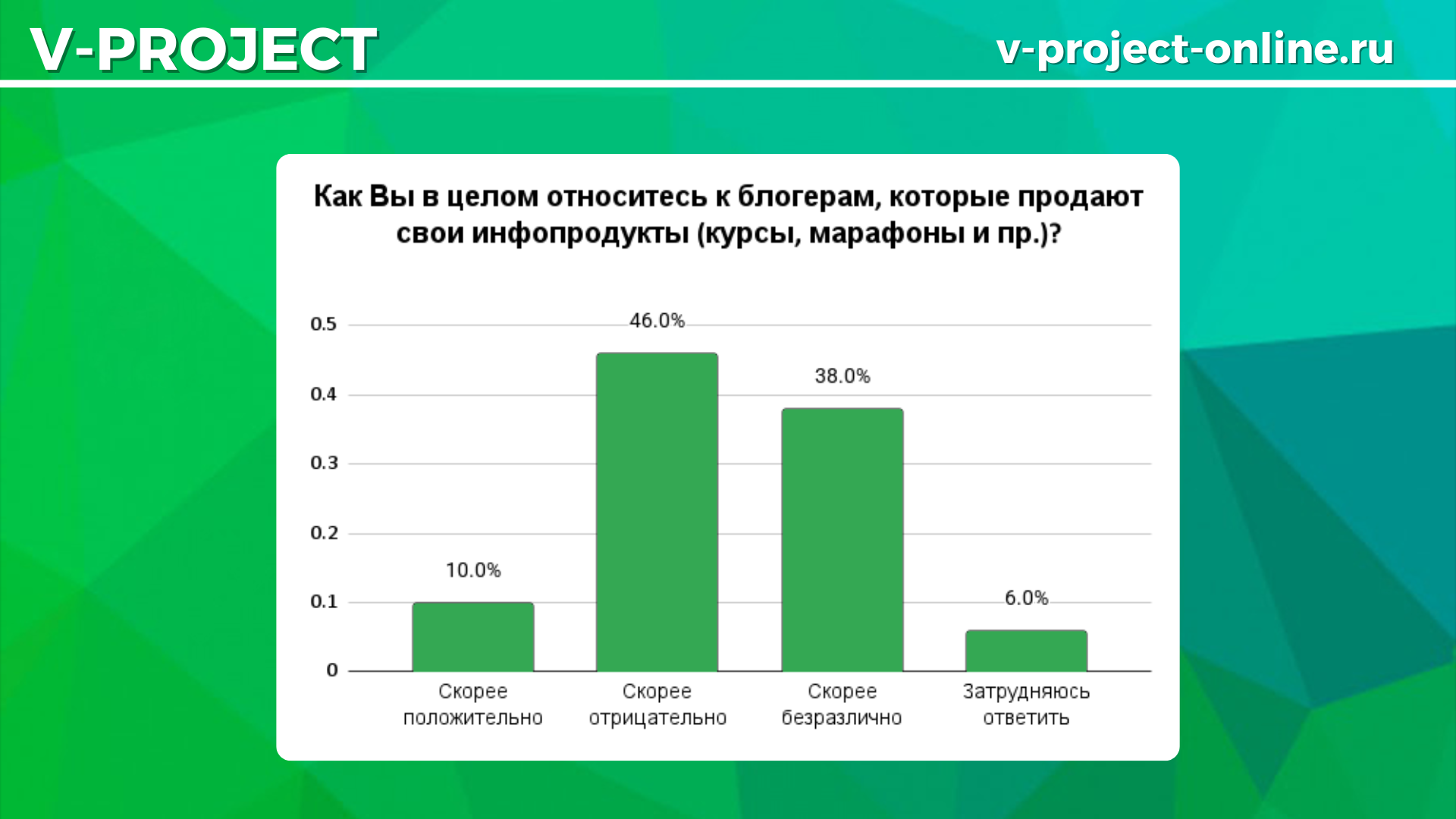 V-PROJECT

v-project-online.ru

Как Вы в целом относитесь к блогерам, которые продают свои инфопродукты (курсы, марафоны и пр.)?

0.5
0.4
0.3
0.2
0.1
0

10.0%
46.0%
38.0%
6.0%

Скорее положительно
Скорее отрицательно
Скорее безразлично
Затрудняюсь ответить